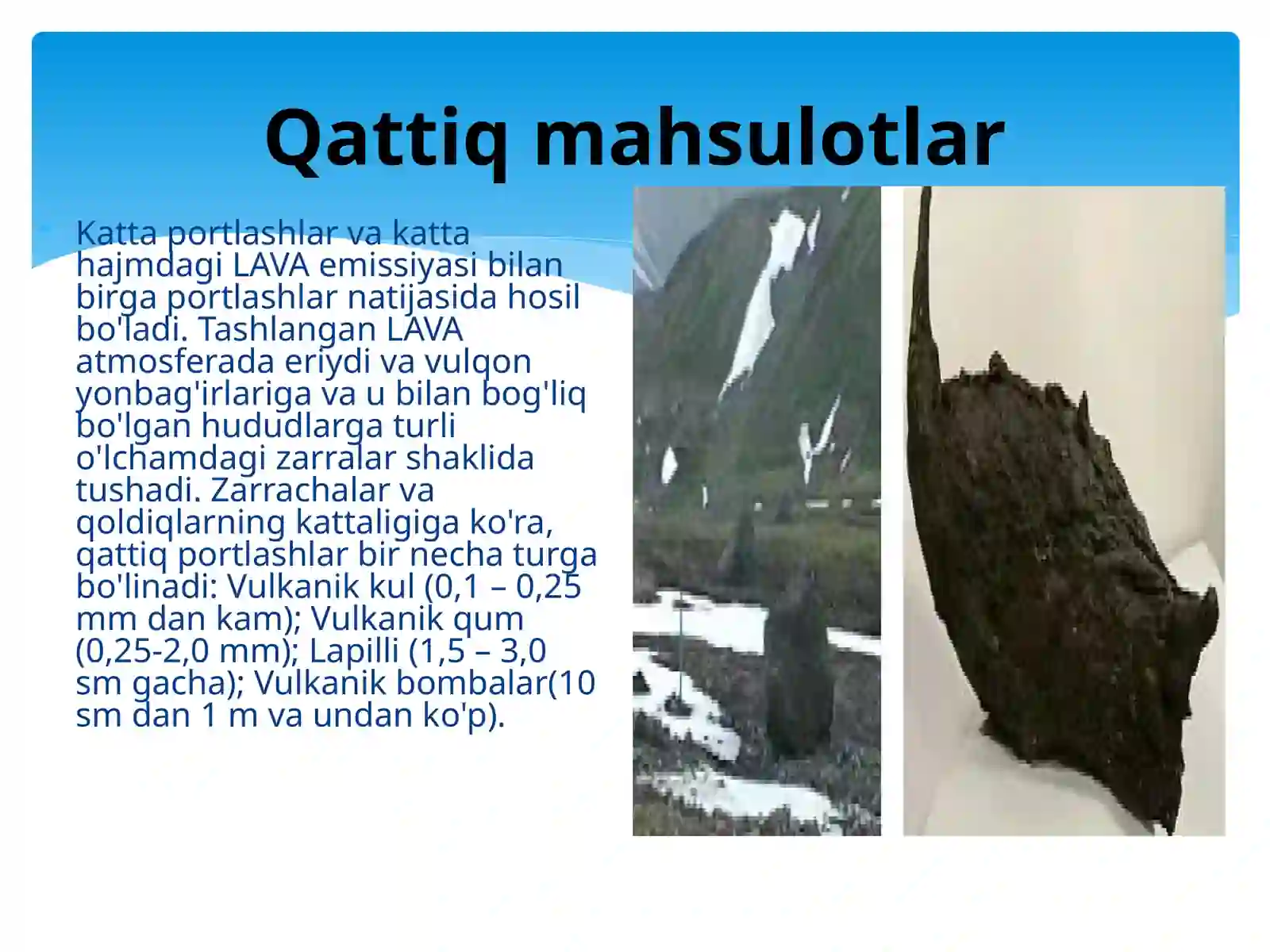 Qattiq mahsulotlar

Katta portlashlar va katta hajmdagi LAVA emissiyasi bilan birga portlashlar natijasida hosil bo'ladi. Tashlangan LAVA atmosferada eriydi va vulqon yonbag'irlariga va u bilan bog'liq bo'lgan hududlarga turli o'lchamdagi zarralar shaklida tushadi. Zarrachalar va qoldiqlarning kattaligiga ko'ra, qattiq portlashlar bir necha turga bo'linadi: Vulkanik kul (0,1 – 0,25 mm dan kam); Vulkanik qum (0,25-2,0 mm); Lapilli (1,5 – 3,0 sm gacha); Vulkanik bombalar(10 sm dan 1 m va undan ko'p).